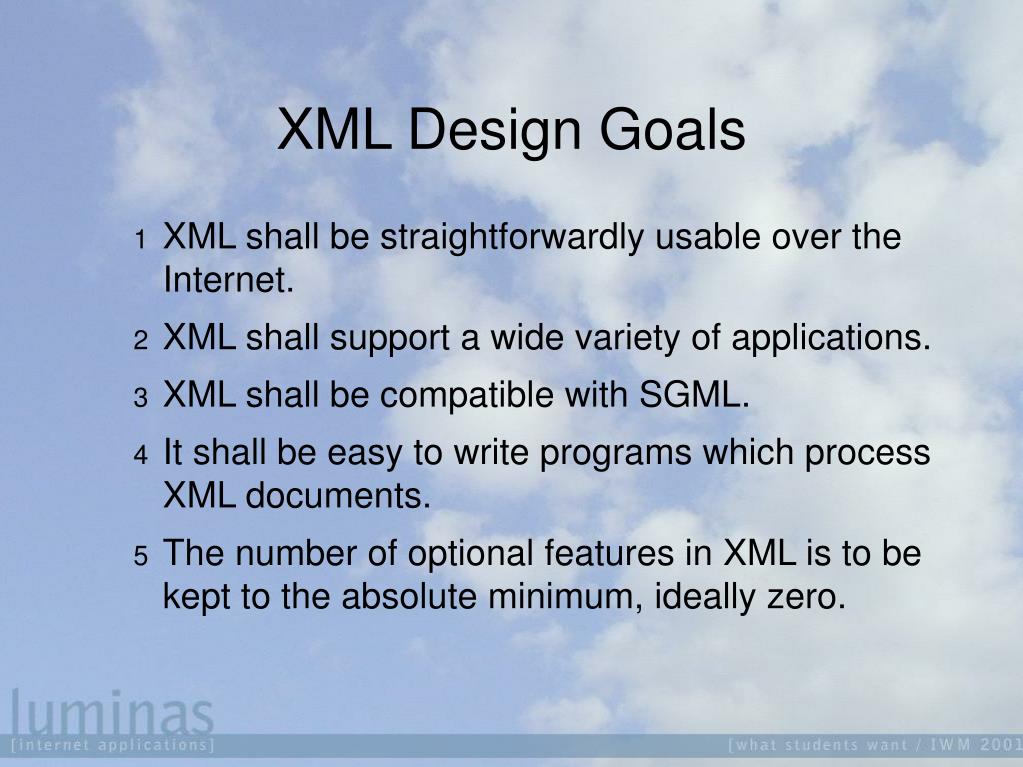 XML Design Goals

1 XML shall be straightforwardly usable over the Internet.

2 XML shall support a wide variety of applications.

3 XML shall be compatible with SGML.

4 It shall be easy to write programs which process XML documents.

5 The number of optional features in XML is to be kept to the absolute minimum, ideally zero.

luminas
[internet applications]

[what students want / IWM 2001